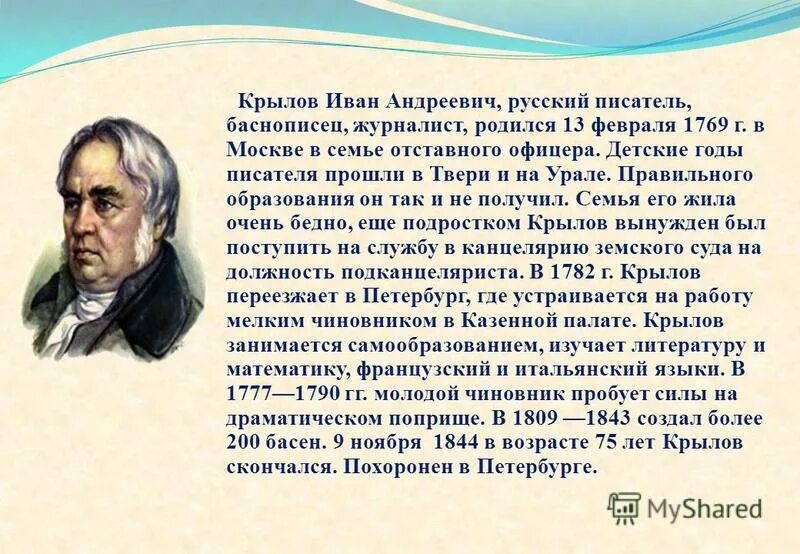 Крылов Иван Андреевич, русский писатель, баснописец, журналист, родился 13 февраля 1769 г. в Москве в семье отставного офицера. Детские годы писателя прошли в Твери и на Урале. Правильного образования он так и не получил. Семья его жила очень бедно, еще подростком Крылов вынужден был поступить на службу в канцелярию земского суда на должность подканцеляриста. В 1782 г. Крылов переезжает в Петербург, где устраивается на работу мелким чиновником в Казенной палате. Крылов занимается самообразованием, изучает литературу и математику, французский и итальянский языки. В 1777—1790 гг. молодой чиновник пробует силы на драматическом поприще. В 1809 —1843 создал более 200 басен. 9 ноября 1844 в возрасте 75 лет Крылов скончался. Похоронен в Петербурге.

MyShared